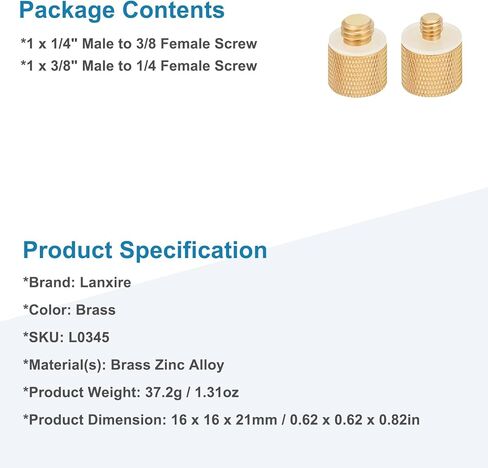 Package Contents

*1 x 1/4" Male to 3/8 Female Screw

*1 x 3/8" Male to 1/4 Female Screw

Product Specification

*Brand: Lanxire

*Color: Brass

*SKU: L0345

*Material(s): Brass Zinc Alloy

*Product Weight: 37.2g / 1.31oz

*Product Dimension: 16 x 16 x 21mm / 0.62 x 0.62 x 0.82in